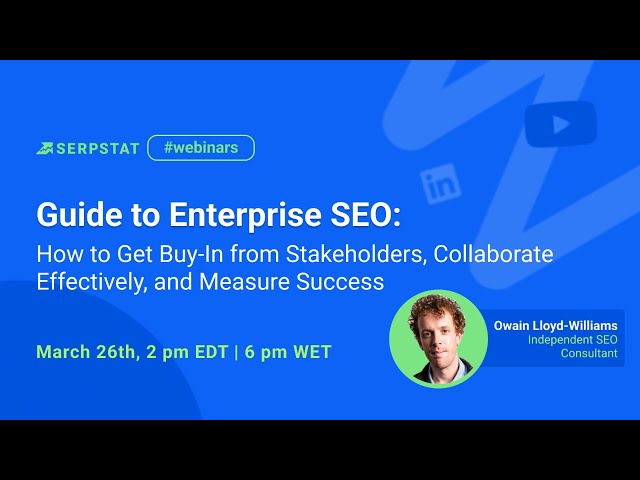 SERPSTAT #webinars

in

Guide to Enterprise SEO:
How to Get Buy-In from Stakeholders, Collaborate Effectively, and Measure Success

March 26th, 2 pm EDT | 6 pm WET

Owain Lloyd-Williams
Independent SEO Consultant